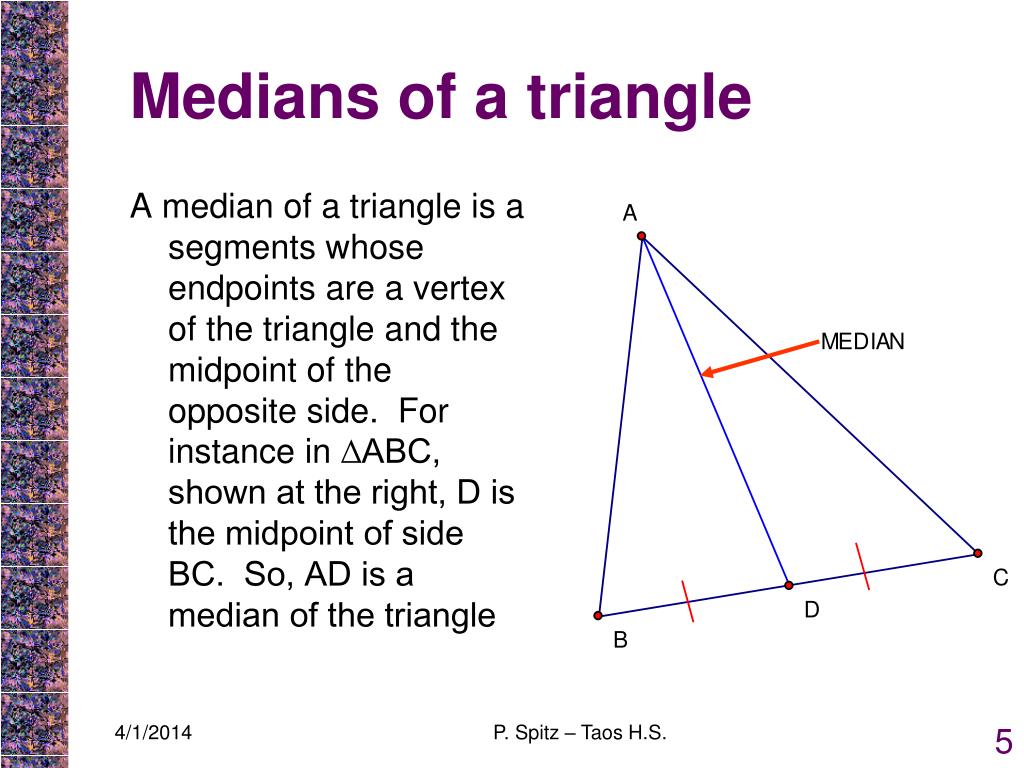 Medians of a triangle

A median of a triangle is a segments whose endpoints are a vertex of the triangle and the midpoint of the opposite side. For instance in $\triangle$ABC, shown at the right, D is the midpoint of side BC. So, AD is a median of the triangle

A
MEDIAN
C
D
B

4/1/2014
P. Spitz – Taos H.S.
5